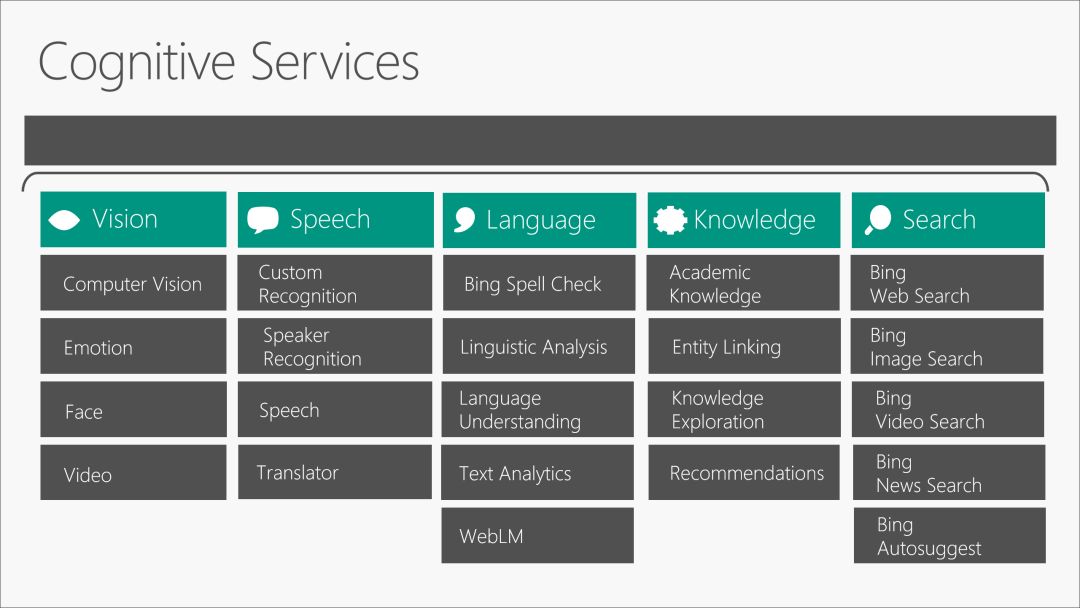 Cognitive Services

Vision
Computer Vision
Emotion
Face
Video

Speech
Custom Recognition
Speaker Recognition
Speech
Translator

Language
Bing Spell Check
Linguistic Analysis
Language Understanding
Text Analytics
WebLM

Knowledge
Academic Knowledge
Entity Linking
Knowledge Exploration
Recommendations

Search
Bing Web Search
Bing Image Search
Bing Video Search
Bing News Search
Bing Autosuggest